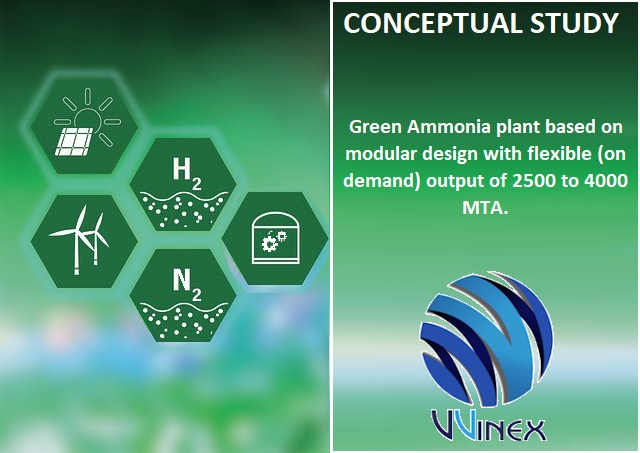 $H_2$

$N_2$

CONCEPTUAL STUDY

Green Ammonia plant based on modular design with flexible (on demand) output of 2500 to 4000 MTA.

VVINEX